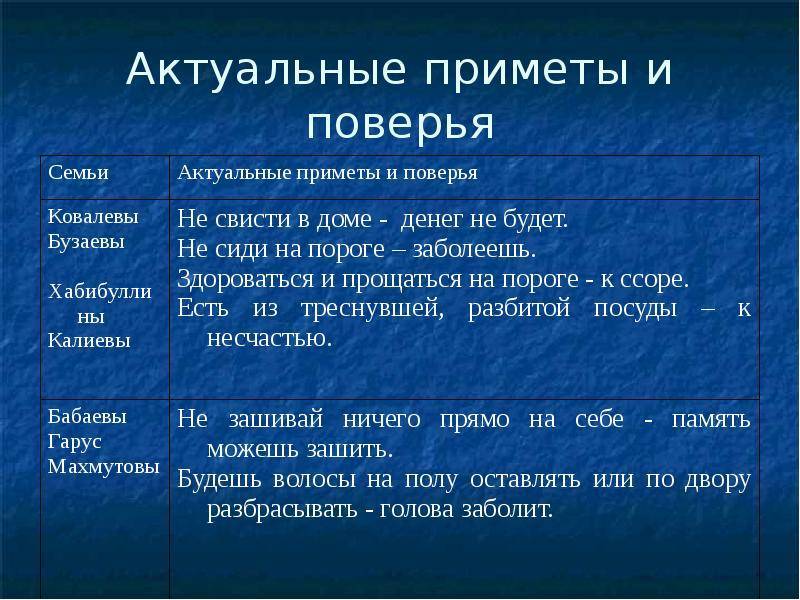 Актуальные приметы и поверья

| Семьи | Актуальные приметы и поверья |
|---|---|
| Ковалевы Бузаевы Хабибуллины Калиевы | Не свисти в доме - денег не будет. Не сиди на пороге – заболеешь. Здороваться и прощаться на пороге - к ссоре. Есть из треснувшей, разбитой посуды – к несчастью. |
| Бабаевы Гарус Махмутовы | Не зашивай ничего прямо на себе - память можешь зашить. Будешь волосы на полу оставлять или по двору разбрасывать - голова заболит. |